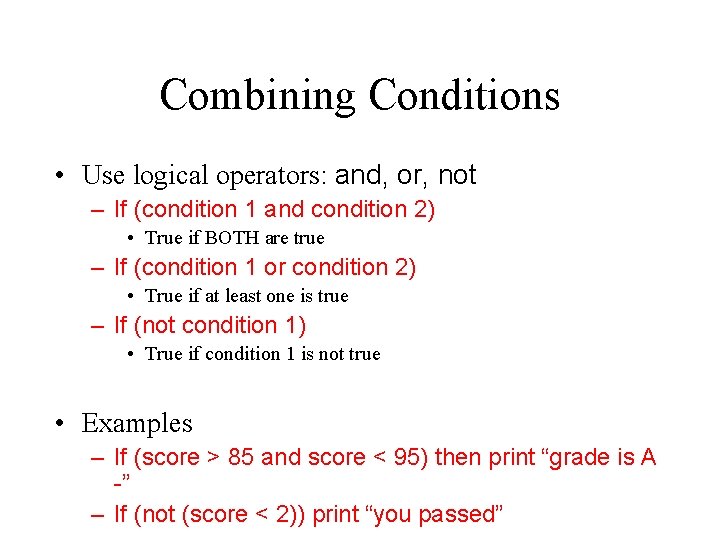 Combining Conditions

• Use logical operators: and, or, not
– If (condition 1 and condition 2)
• True if BOTH are true
– If (condition 1 or condition 2)
• True if at least one is true
– If (not condition 1)
• True if condition 1 is not true

• Examples
– If (score > 85 and score < 95) then print “grade is A -”
– If (not (score < 2)) print “you passed”